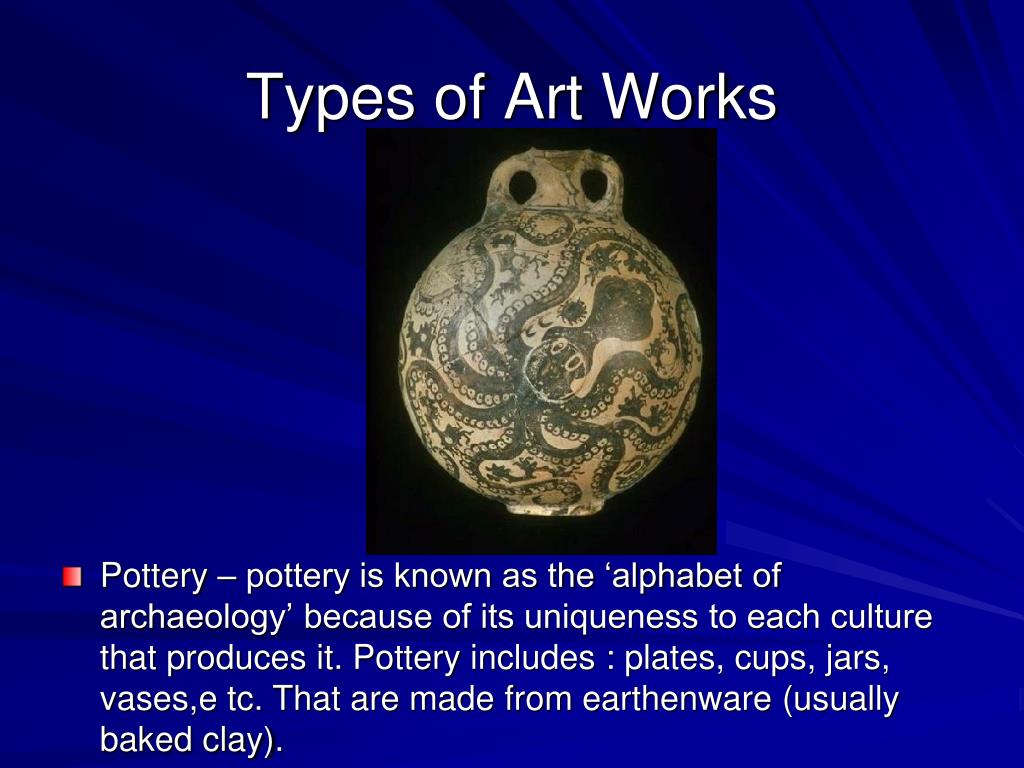 Types of Art Works

Pottery – pottery is known as the ‘alphabet of archaeology’ because of its uniqueness to each culture that produces it. Pottery includes : plates, cups, jars, vases,e tc. That are made from earthenware (usually baked clay).